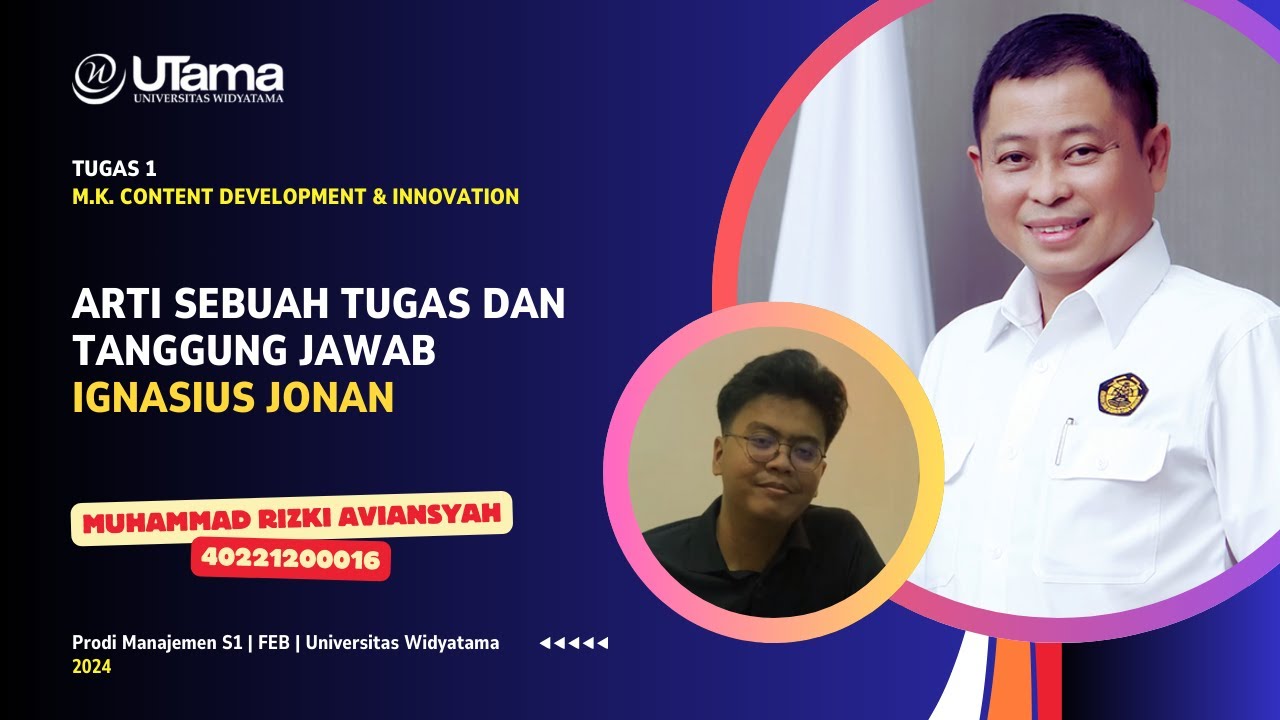 UTama
UNIVERSITAS WIDYATAMA

TUGAS 1
M.K. CONTENT DEVELOPMENT & INNOVATION

ARTI SEBUAH TUGAS DAN TANGGUNG JAWAB
IGNASIUS JONAN

MUHAMMAD RIZKI AVIANSYAH
40221200016

Prodi Manajemen S1 | FEB | Universitas Widyatama
2024